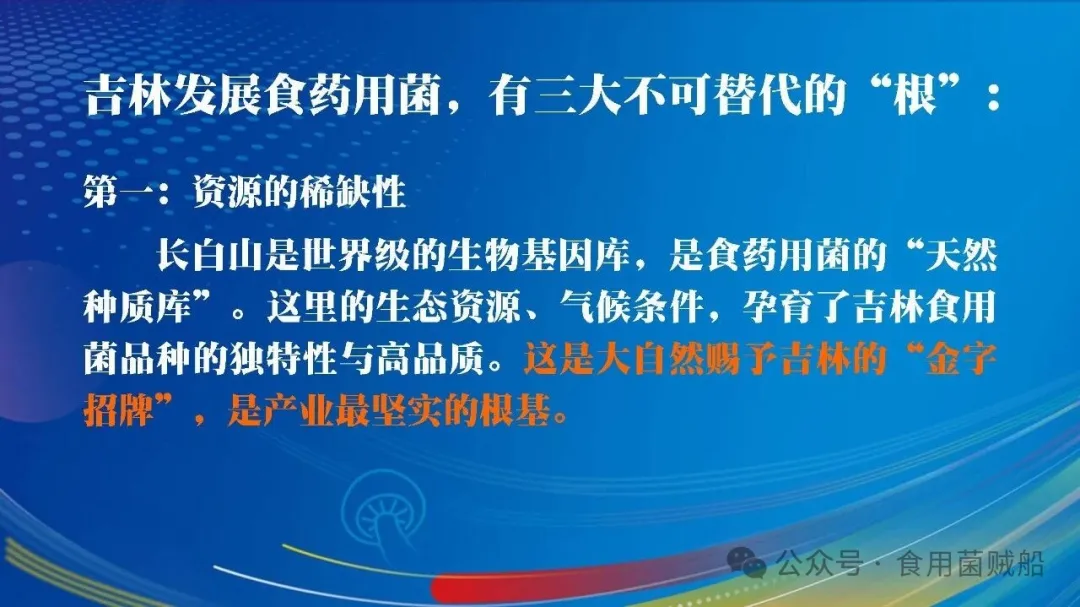 吉林发展食药用菌，有三大不可替代的“根”：

第一：资源的稀缺性

长白山是世界级的生物基因库，是食药用菌的“天然种质库”。这里的生态资源、气候条件，孕育了吉林食用菌品种的独特性与高品质。这是大自然赐予吉林的“金字招牌”，是产业最坚实的根基。

公众号 · 食用菌贼船